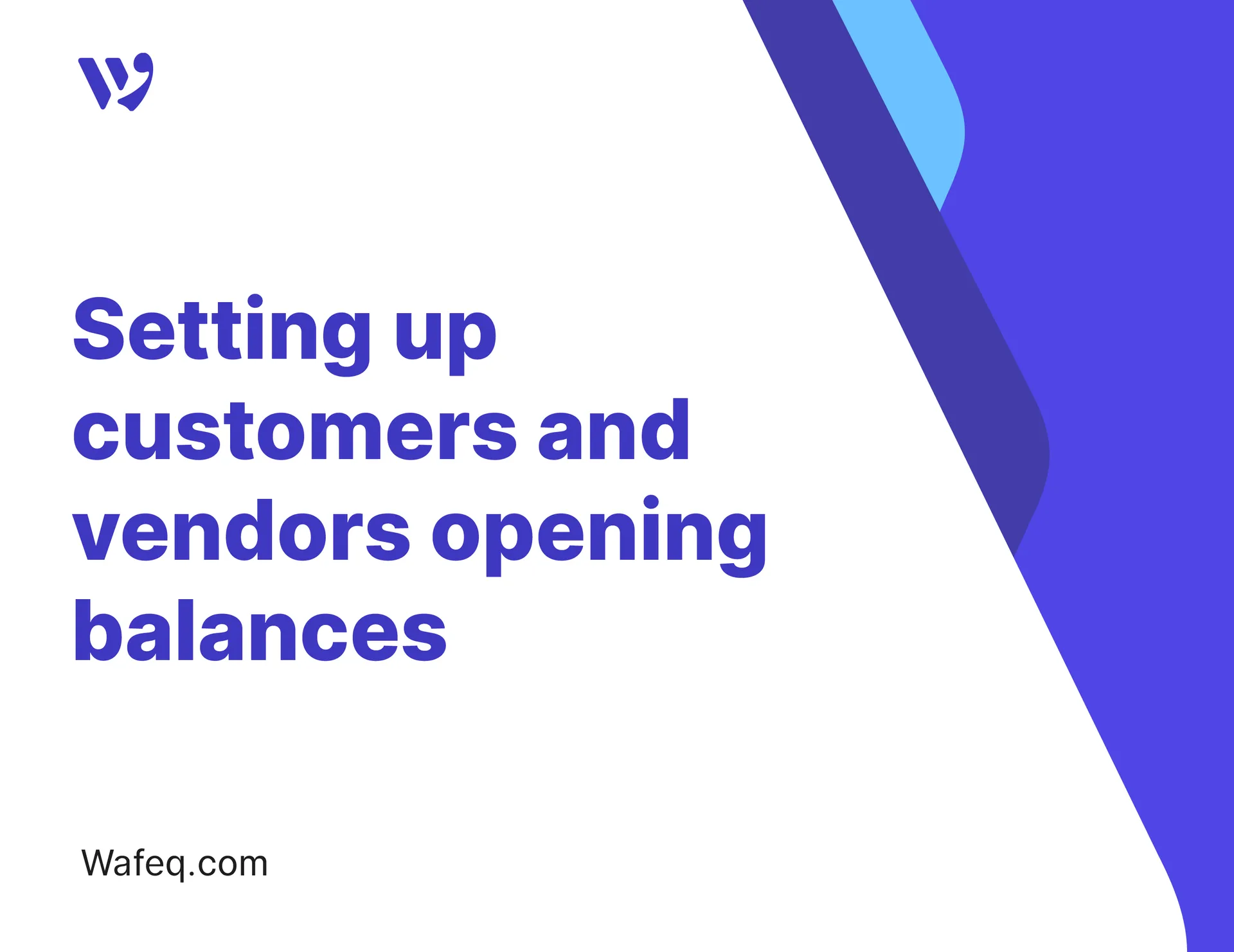 Setting up customers and vendors opening balances

Wafeq.com